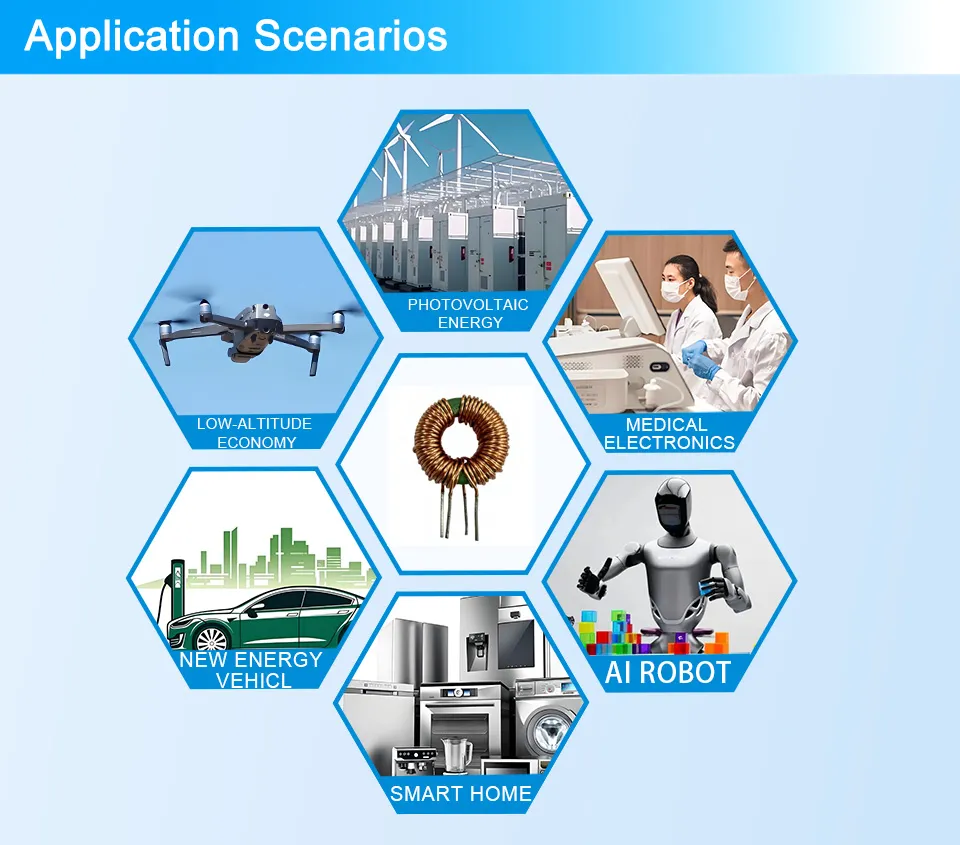 Application Scenarios

PHOTOVOLTAIC ENERGY

LOW-ALTITUDE ECONOMY

MEDICAL ELECTRONICS

NEW ENERGY VEHICL

AI ROBOT

SMART HOME